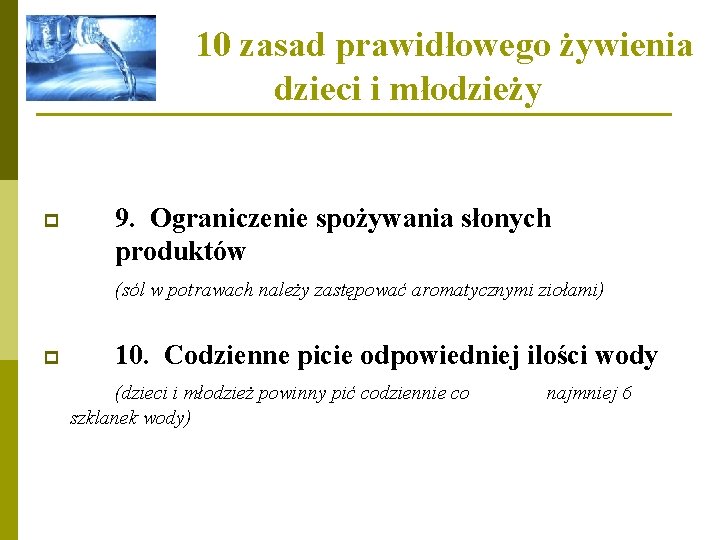 10 zasad prawidłowego żywienia dzieci i młodzieży

9. Ograniczenie spożywania słonych produktów

(sól w potrawach należy zastępować aromatycznymi ziołami)

10. Codzienne picie odpowiedniej ilości wody

(dzieci i młodzież powinny pić codziennie co najmniej 6 szklanek wody)